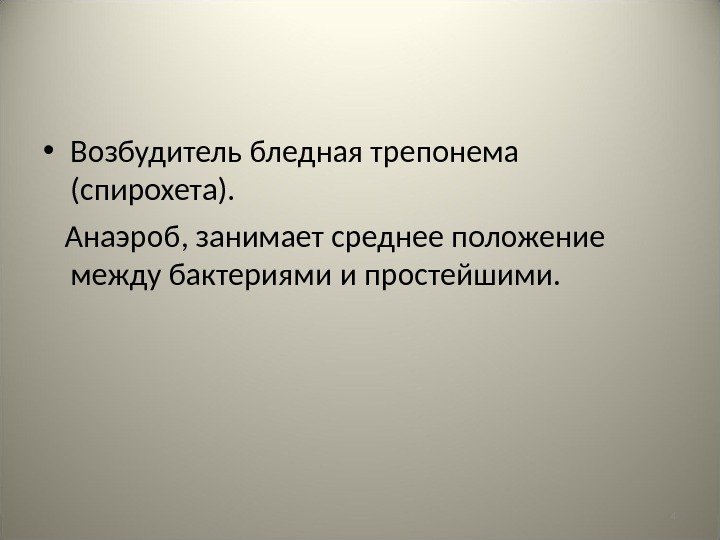 • Возбудитель бледная трепонема (спирохета).

Анаэроб, занимает среднее положение между бактериями и простейшими.

4